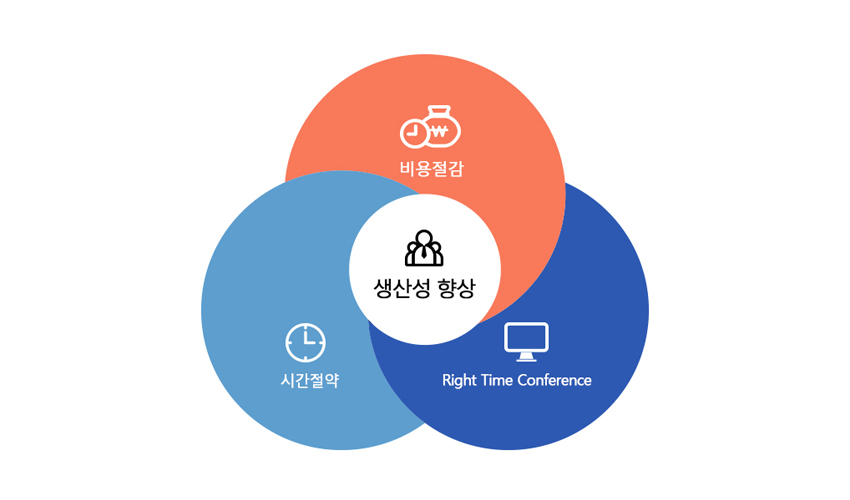 비용절감

생산성 향상

시간절약

Right Time Conference